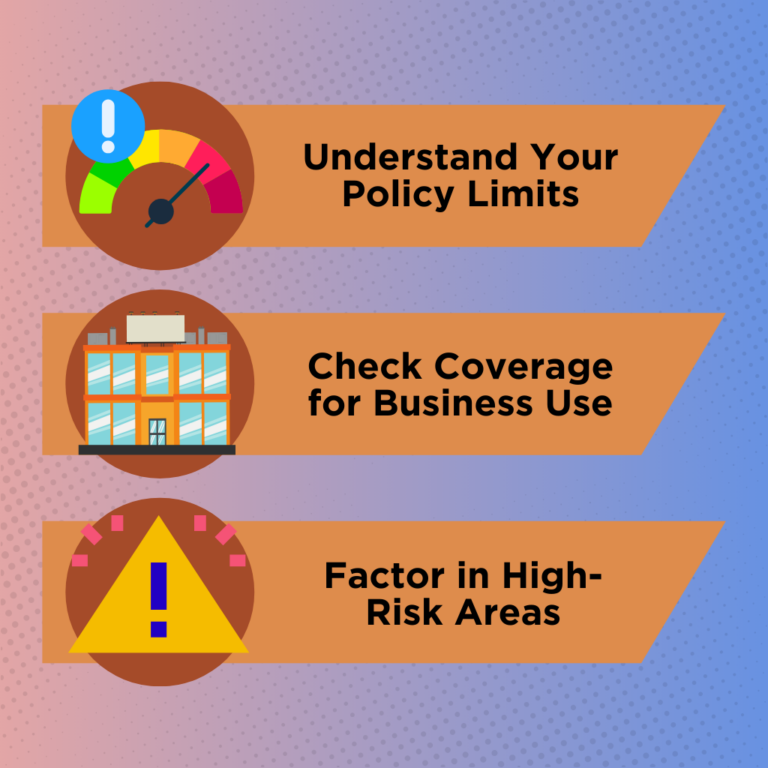 Understand Your Policy Limits

Check Coverage for Business Use

Factor in High-Risk Areas